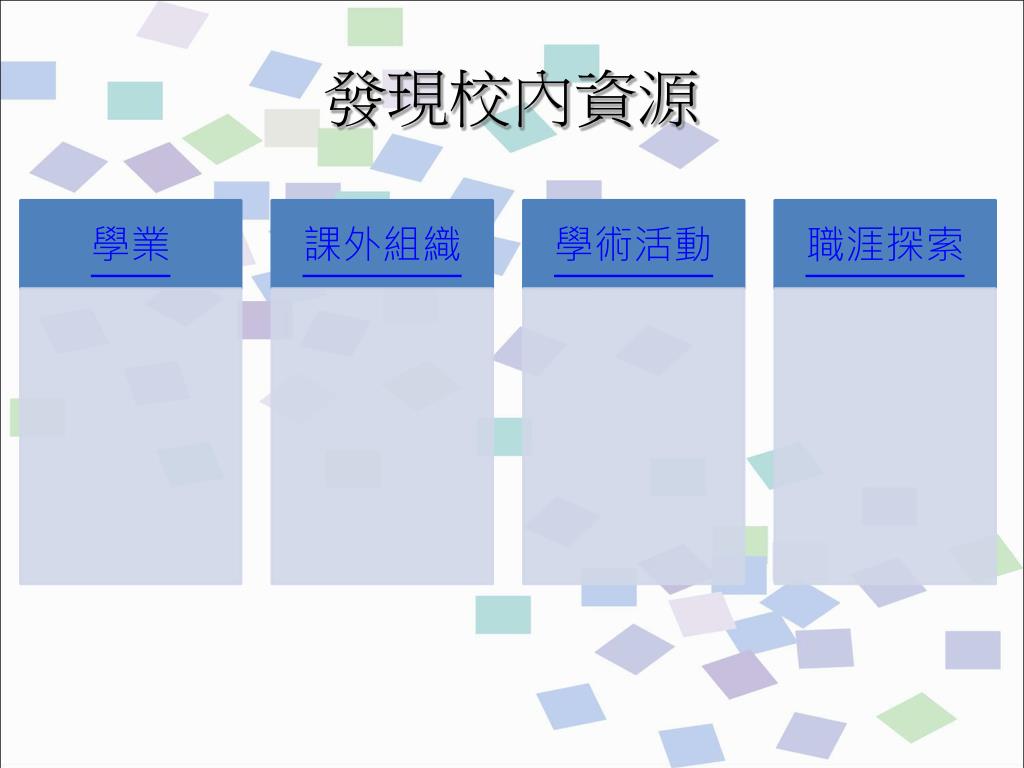 發現校內資源

學業

課外組織

學術活動

職涯探索